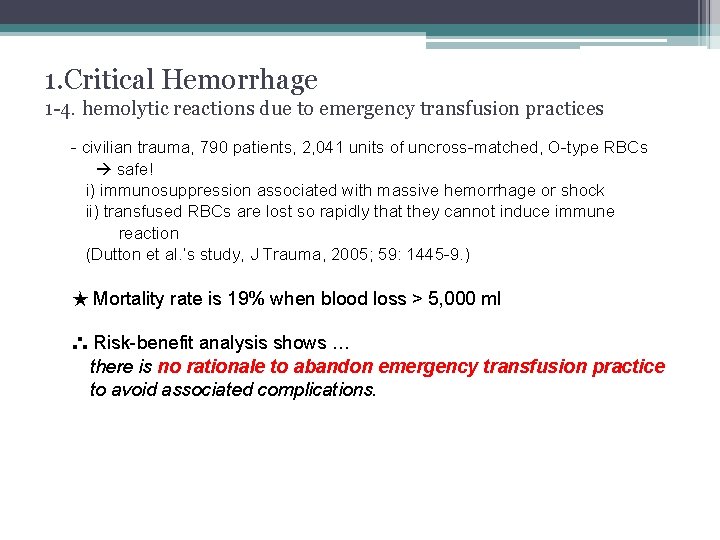 1.Critical Hemorrhage
1-4. hemolytic reactions due to emergency transfusion practices

- civilian trauma, 790 patients, 2,041 units of uncross-matched, O-type RBCs
→ safe!
i) immunosuppression associated with massive hemorrhage or shock
ii) transfused RBCs are lost so rapidly that they cannot induce immune reaction
(Dutton et al.'s study, J Trauma, 2005; 59: 1445-9.)

★ Mortality rate is 19% when blood loss > 5,000 ml

∴ Risk-benefit analysis shows …
there is no rationale to abandon emergency transfusion practice to avoid associated complications.